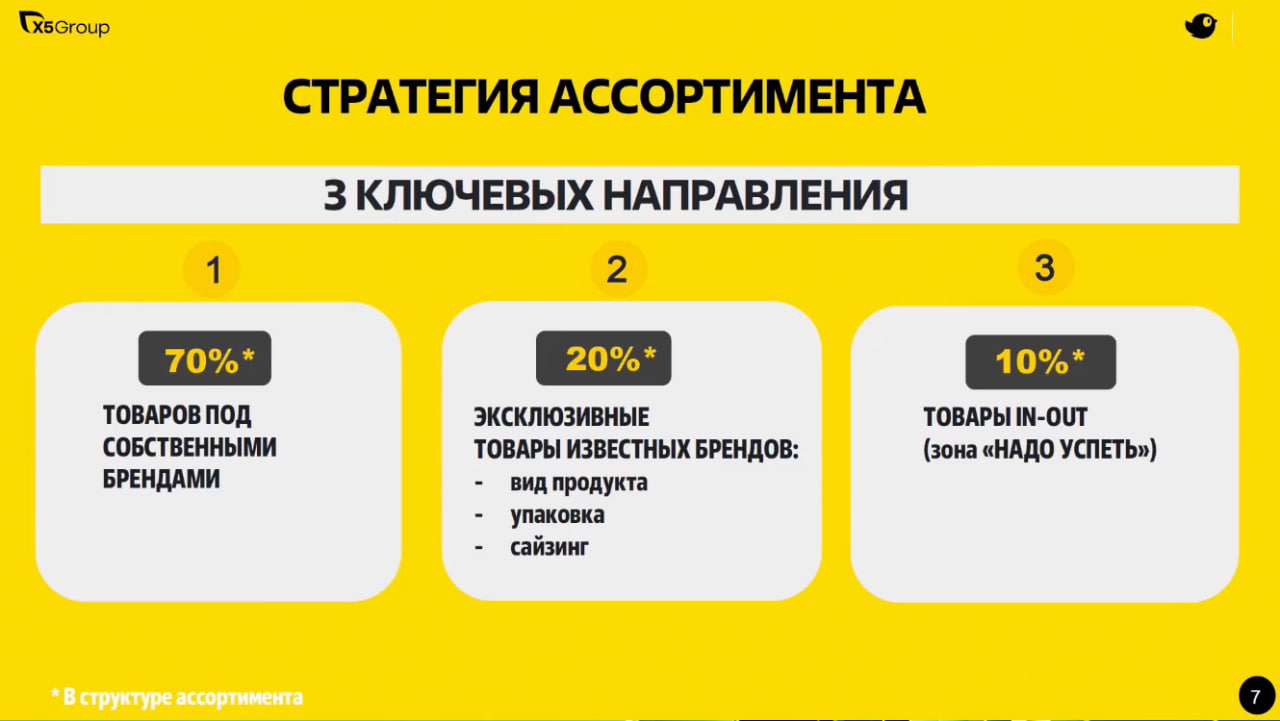 X5Group

СТРАТЕГИЯ АССОРТИМЕНТА

3 КЛЮЧЕВЫХ НАПРАВЛЕНИЯ

1

70%*

ТОВАРОВ ПОД СОБСТВЕННЫМИ БРЕНДАМИ

2

20%*

ЭКСКЛЮЗИВНЫЕ ТОВАРЫ ИЗВЕСТНЫХ БРЕНДОВ:
- вид продукта
- упаковка
- сайзинг

3

10%*

ТОВАРЫ IN-OUT (зона «НАДО УСПЕТЬ»)

* В структуре ассортимента

7